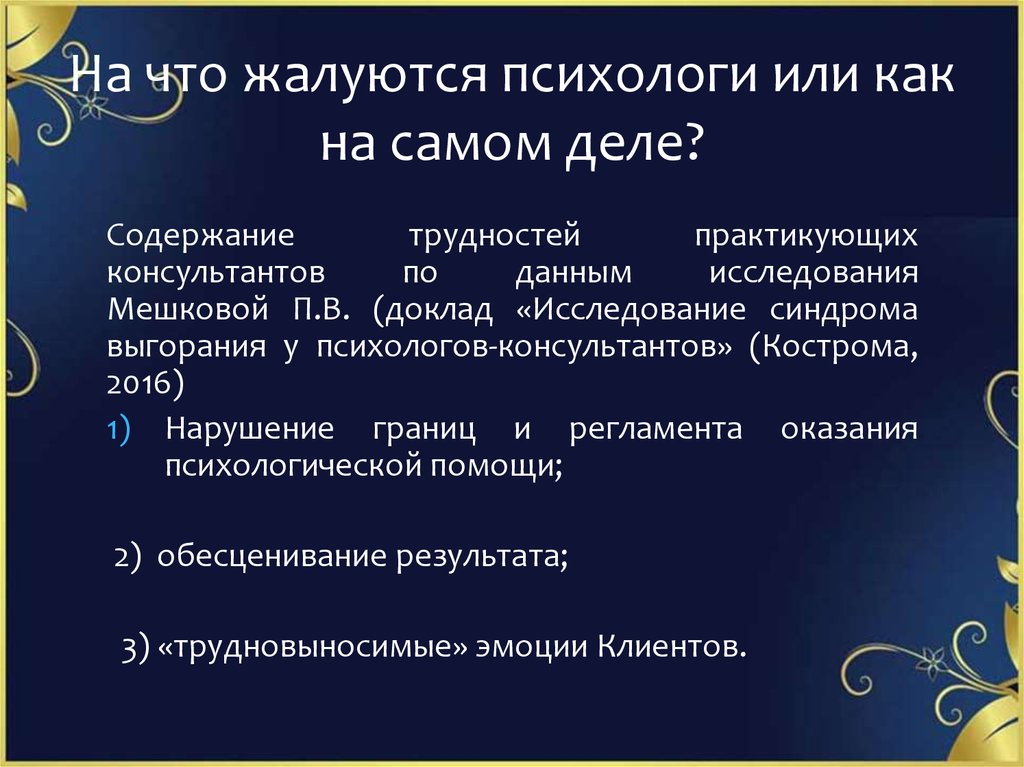 На что жалуются психологи или как на самом деле?

Содержание трудностей практикующих консультантов по данным исследования Мешковой П.В. (доклад «Исследование синдрома выгорания у психологов-консультантов» (Кострома, 2016)

1) Нарушение границ и регламента оказания психологической помощи;

2) обесценивание результата;

3) «трудновыносимые» эмоции Клиентов.